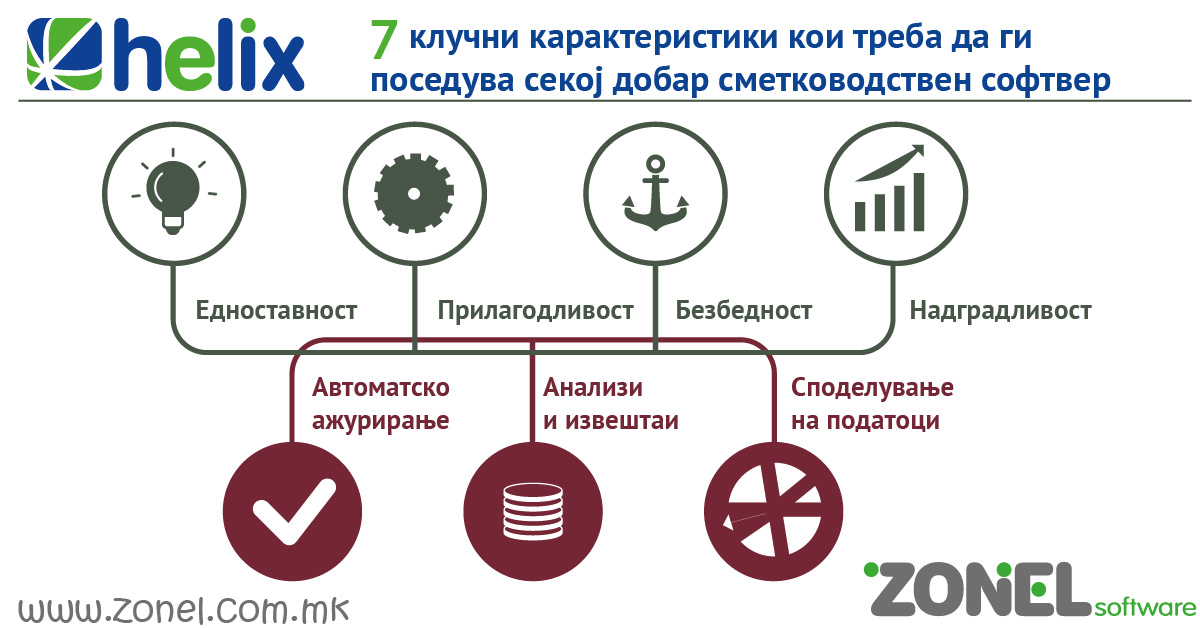 helix

7 клучни карактеристики кои треба да ги поседува секој добар сметководствен софтвер

Едноставност

Прилагодливост

Безбедност

Надградливост

Автоматско ажурирање

Анализи и извештаи

Споделување на податоци

www.zonel.com.mk

ZONEL software